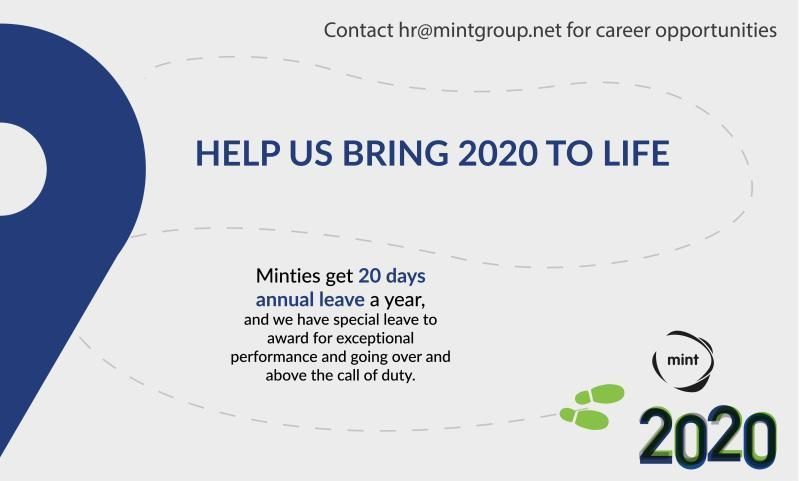 Contact hr@mintgroup.net for career opportunities

HELP US BRING 2020 TO LIFE

Minties get 20 days annual leave a year, and we have special leave to award for exceptional performance and going over and above the call of duty.

mint

2020